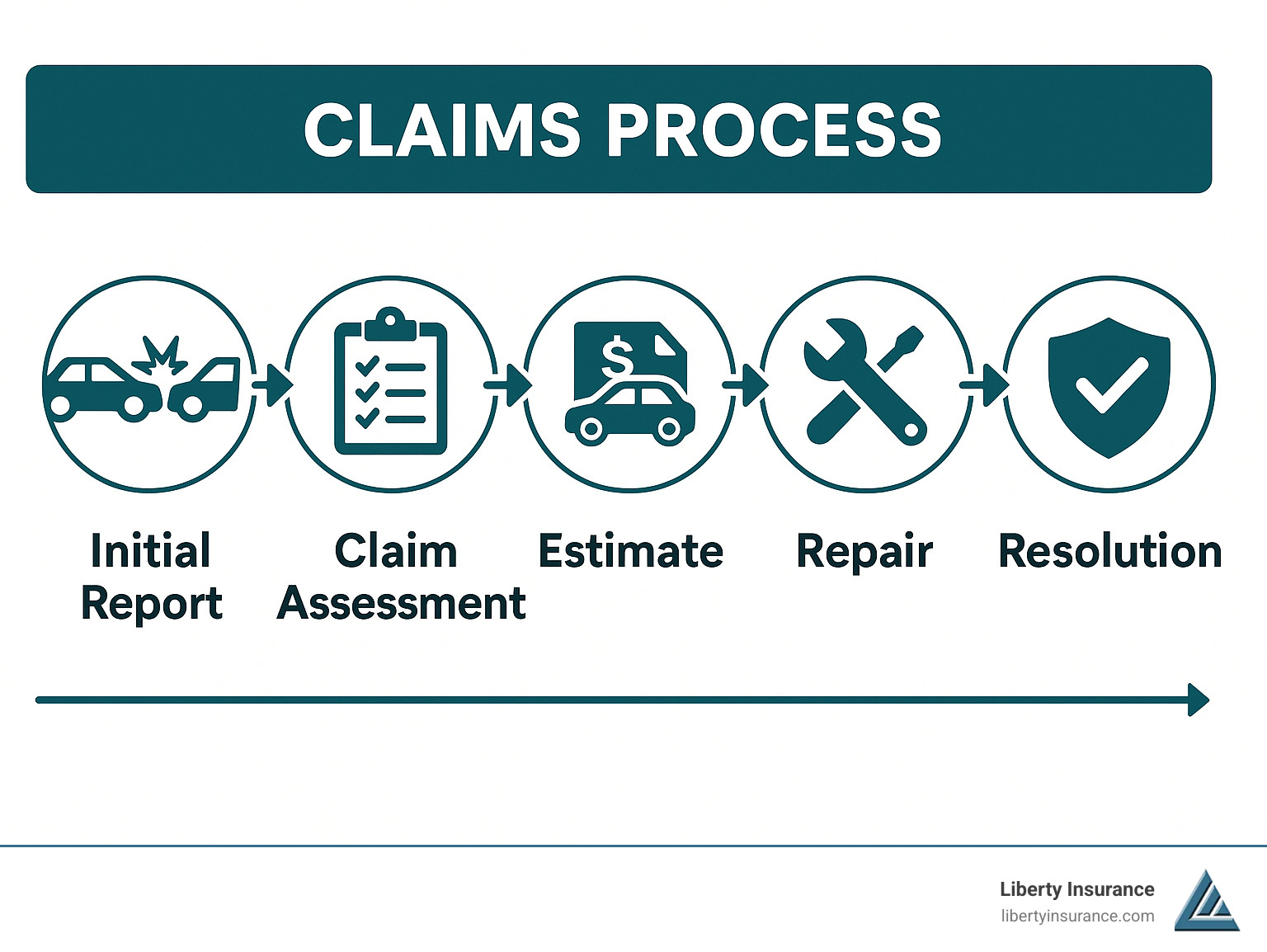 CLAIMS PROCESS

$

Initial Report

Claim Assessment

Estimate

Repair

Resolution

Liberty Insurance
libertyinsurance.com